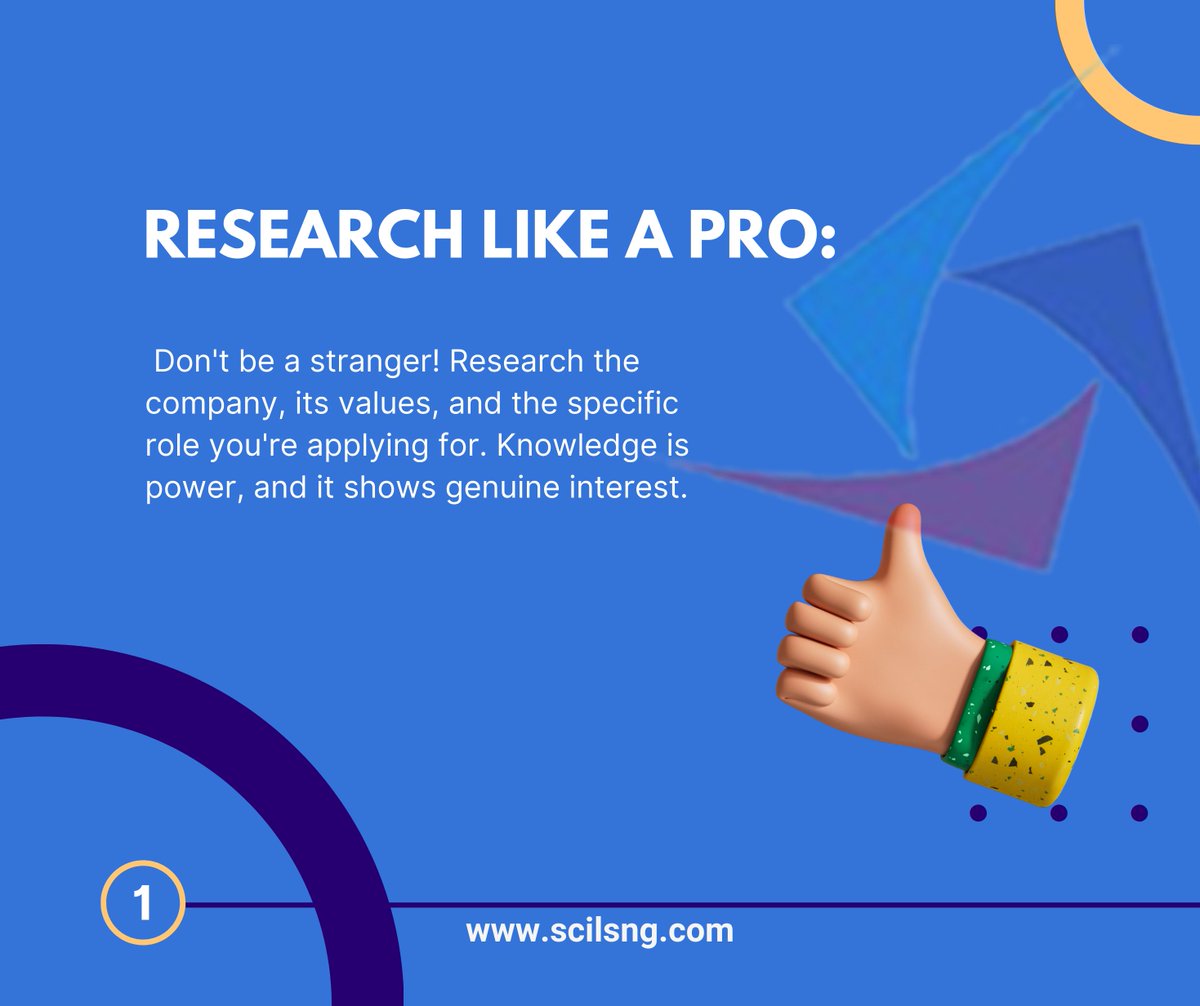 RESEARCH LIKE A PRO:

Don't be a stranger! Research the company, its values, and the specific role you're applying for. Knowledge is power, and it shows genuine interest.

1

www.scilsng.com